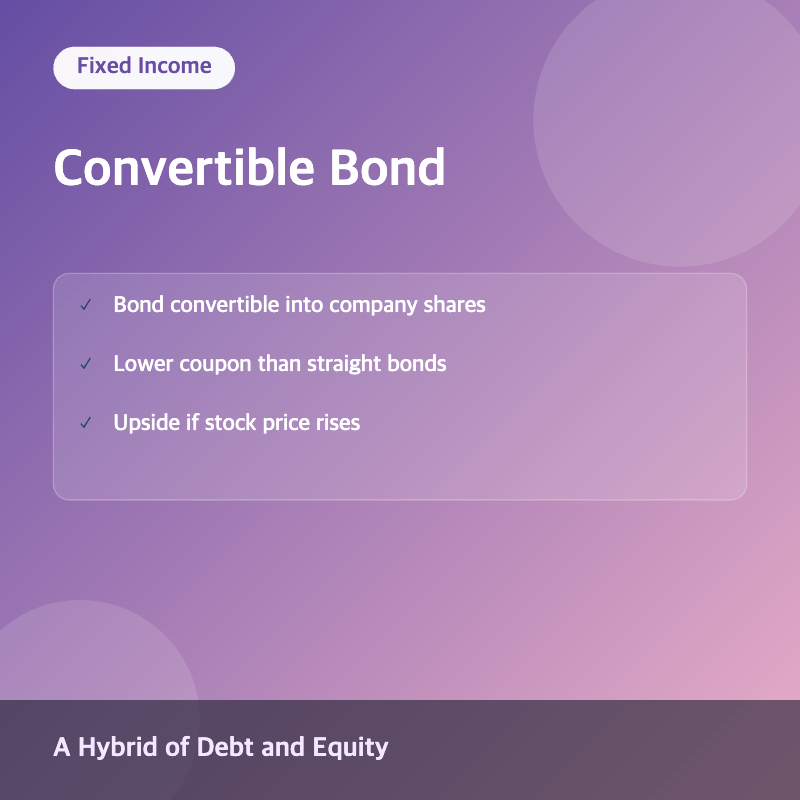 Fixed Income

Convertible Bond

✓ Bond convertible into company shares

✓ Lower coupon than straight bonds

✓ Upside if stock price rises

A Hybrid of Debt and Equity